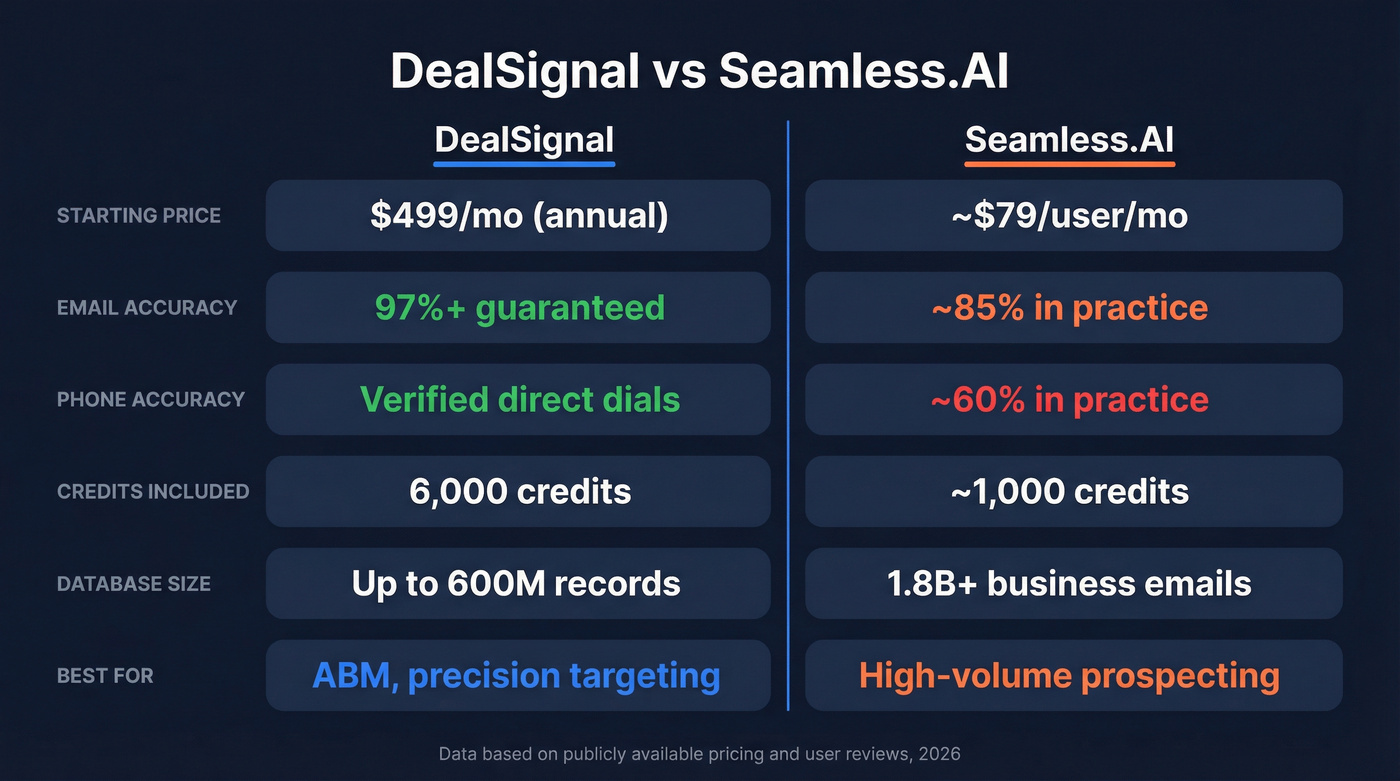 DealSignal vs Seamless.AI

| | DealSignal | Seamless.AI |
|---|---|---|
| STARTING PRICE | \$499/mo (annual) | ~\$79/user/mo |
| EMAIL ACCURACY | 97%+ guaranteed | ~85% in practice |
| PHONE ACCURACY | Verified direct dials | ~60% in practice |
| CREDITS INCLUDED | 6,000 credits | ~1,000 credits |
| DATABASE SIZE | Up to 600M records | 1.8B+ business emails |
| BEST FOR | ABM, precision targeting | High-volume prospecting |

Data based on publicly available pricing and user reviews, 2026